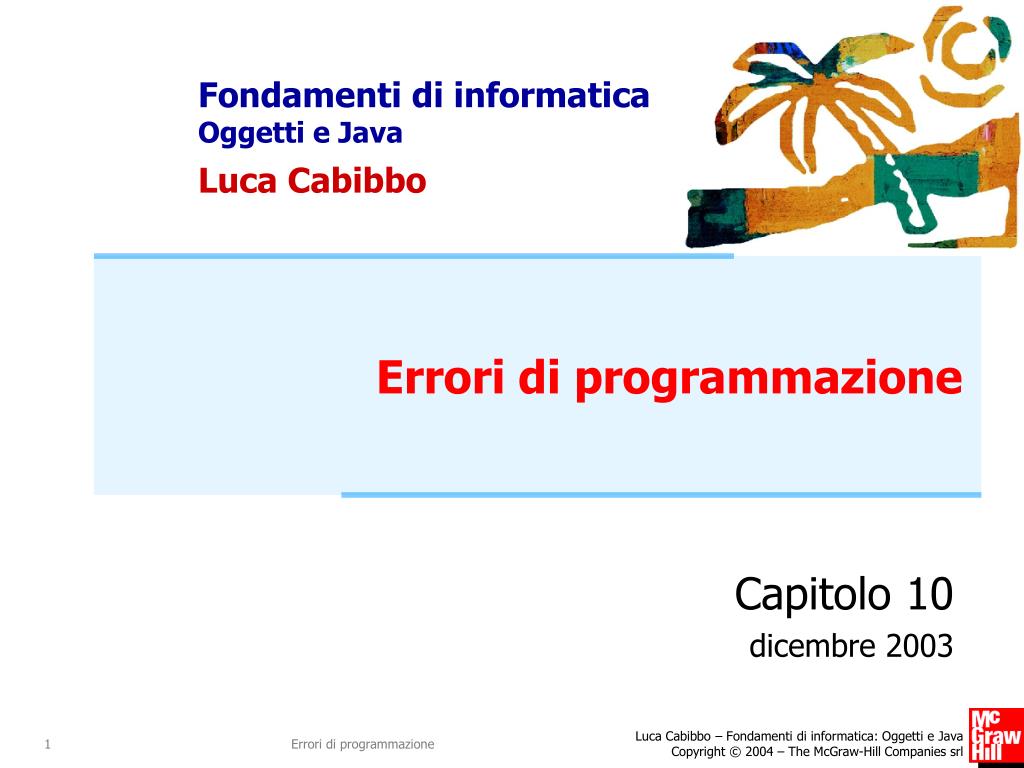 Fondamenti di informatica
Oggetti e Java
Luca Cabibbo

Errori di programmazione

Capitolo 10
dicembre 2003

1

Errori di programmazione

Luca Cabibbo – Fondamenti di informatica: Oggetti e Java
Copyright © 2004 – The McGraw-Hill Companies srl

Mc Graw Hill